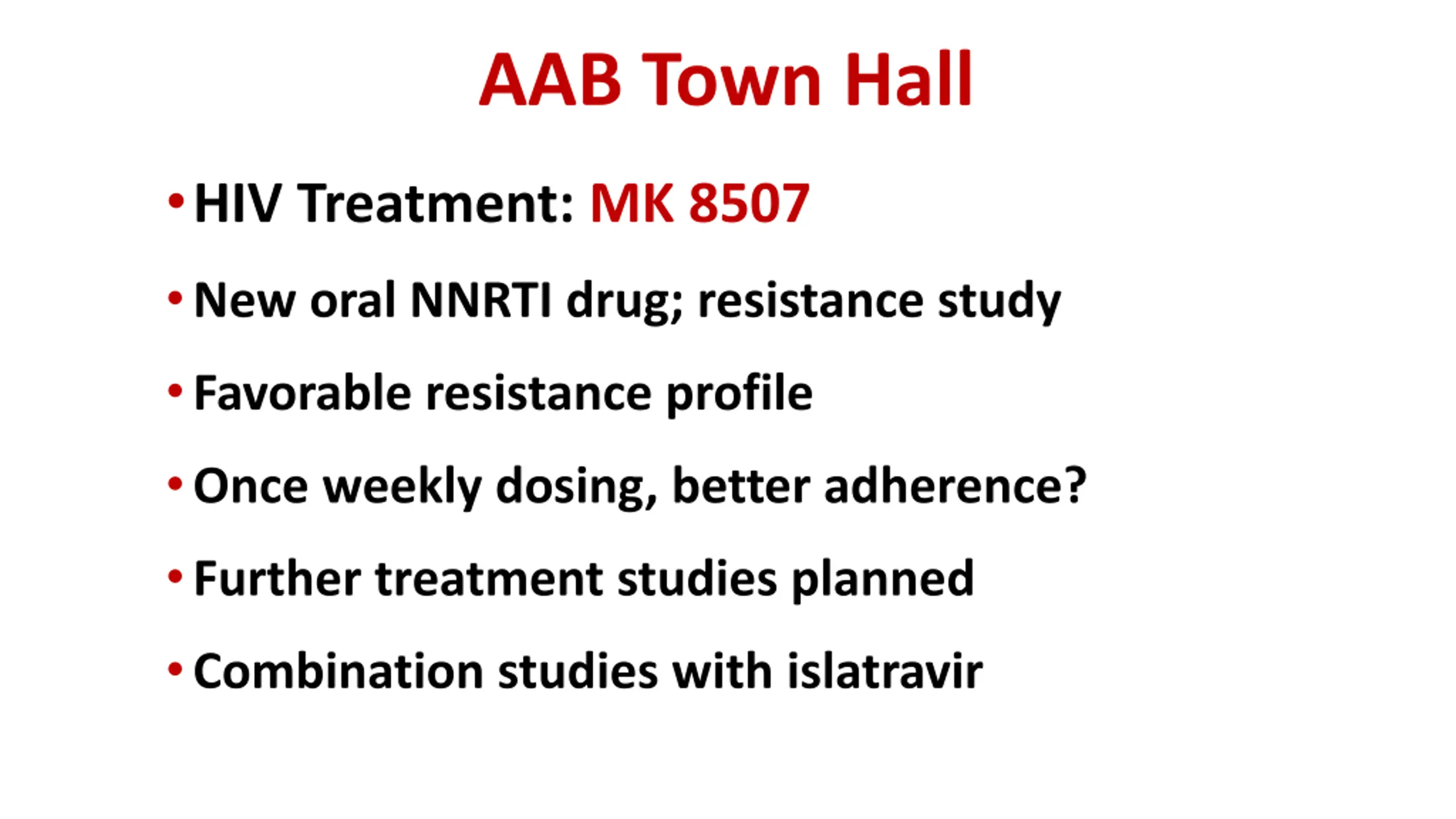 AAB Town Hall

• HIV Treatment: MK 8507

• New oral NNRTI drug; resistance study

• Favorable resistance profile

• Once weekly dosing, better adherence?

• Further treatment studies planned

• Combination studies with islatravir